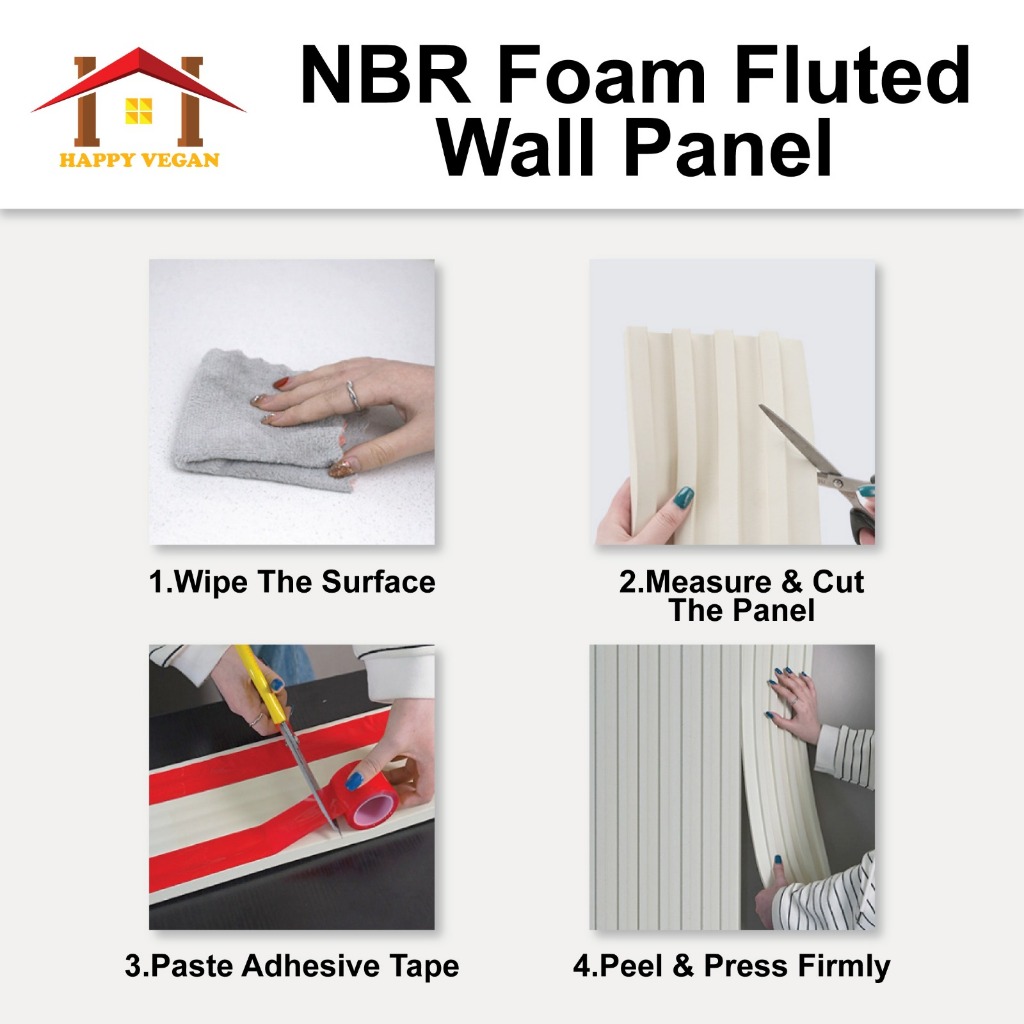 HAPPY VEGAN

NBR Foam Fluted Wall Panel

1.Wipe The Surface

2.Measure & Cut The Panel

3.Paste Adhesive Tape

4.Peel & Press Firmly